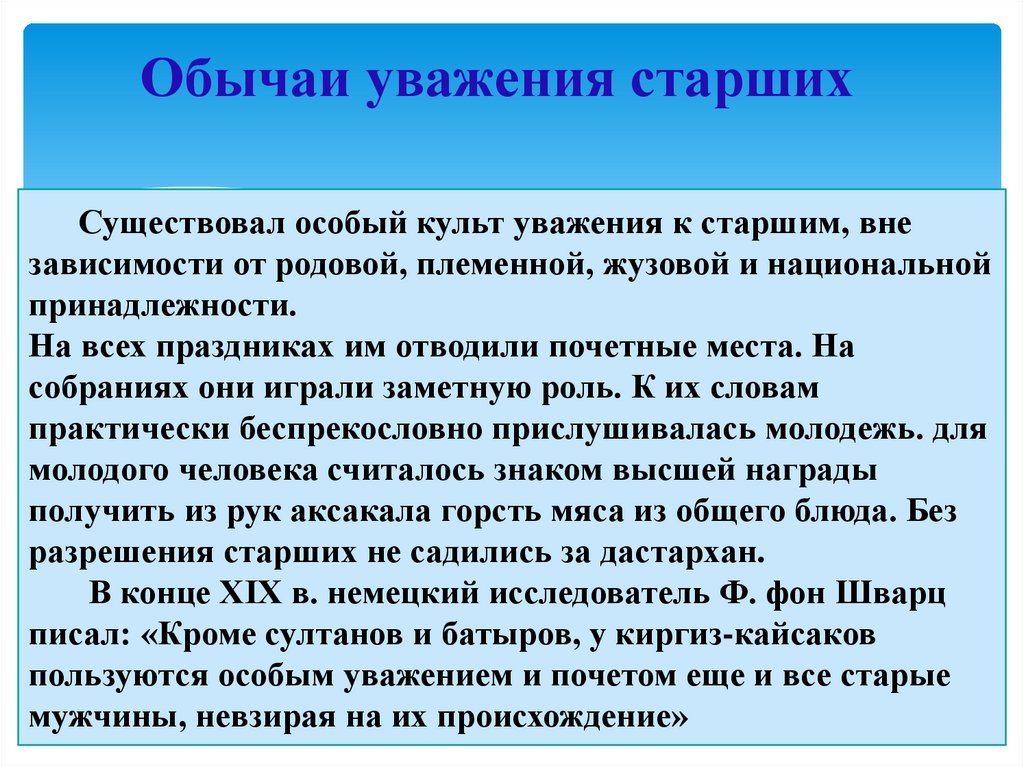 Обычаи уважения старших

Существовал особый культ уважения к старшим, вне зависимости от родовой, племенной, жузовой и национальной принадлежности.
На всех праздниках им отводили почетные места. На собраниях они играли заметную роль. К их словам практически беспрекословно прислушивалась молодежь. для молодого человека считалось знаком высшей награды получить из рук аксакала горсть мяса из общего блюда. Без разрешения старших не садились за дастархан.

В конце XIX в. немецкий исследователь Ф. фон Шварц писал: «Кроме султанов и батыров, у киргиз-кайсаков пользуются особым уважением и почетом еще и все старые мужчины, невзирая на их происхождение»